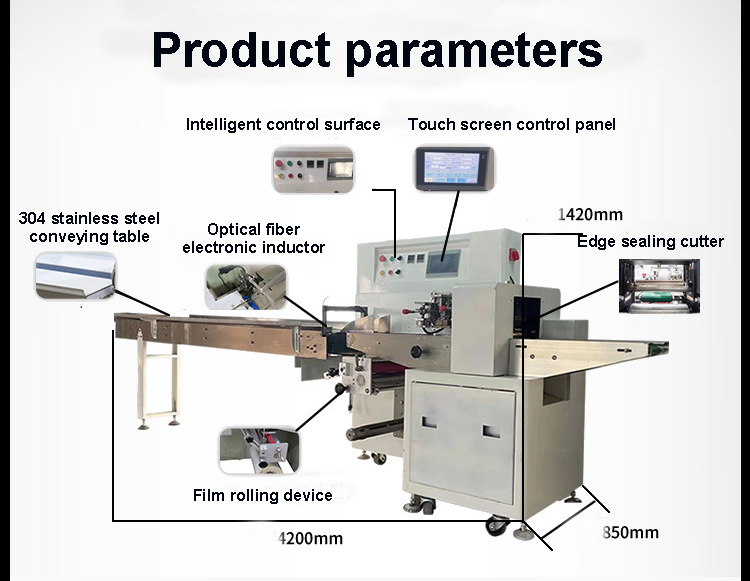 Product parameters

Intelligent control surface

Touch screen control panel

304 stainless steel conveying table

Optical fiber electronic inductor

1420mm

Edge sealing cutter

Film rolling device

4200mm

850mm